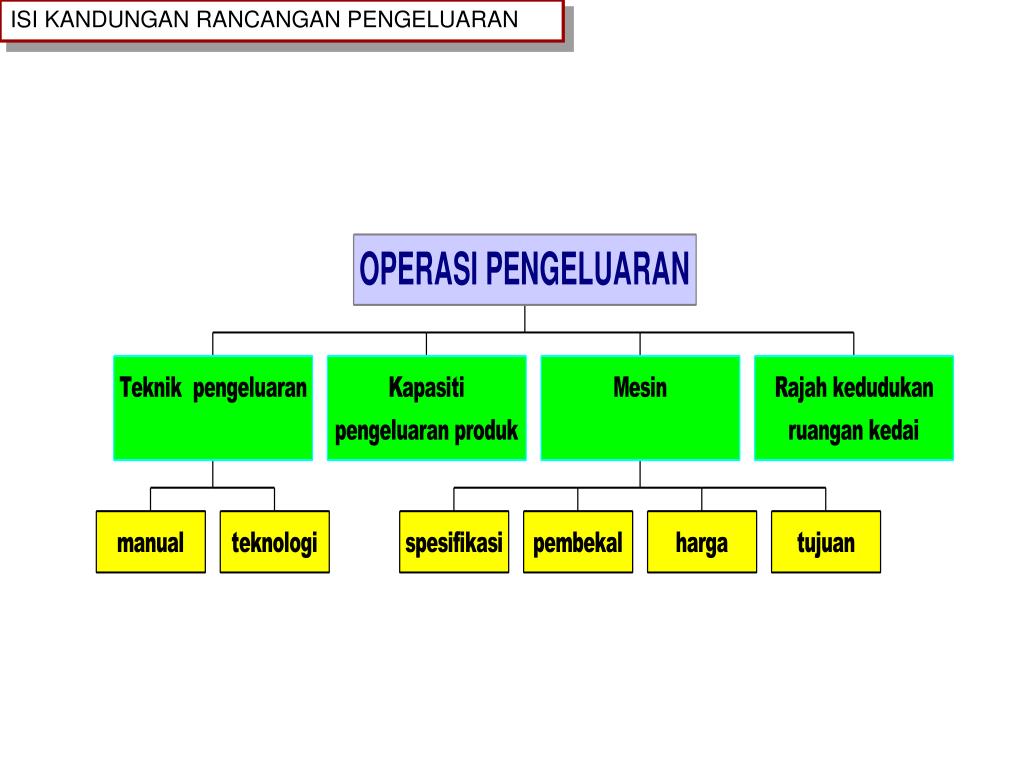 ISI KANDUNGAN RANCANGAN PENGELUARAN

OPERASI PENGELUARAN

Teknik pengeluaran

Kapasiti pengeluaran produk

Mesin

Rajah kedudukan ruangan kedai

manual

teknologi

spesifikasi

pembekal

harga

tujuan